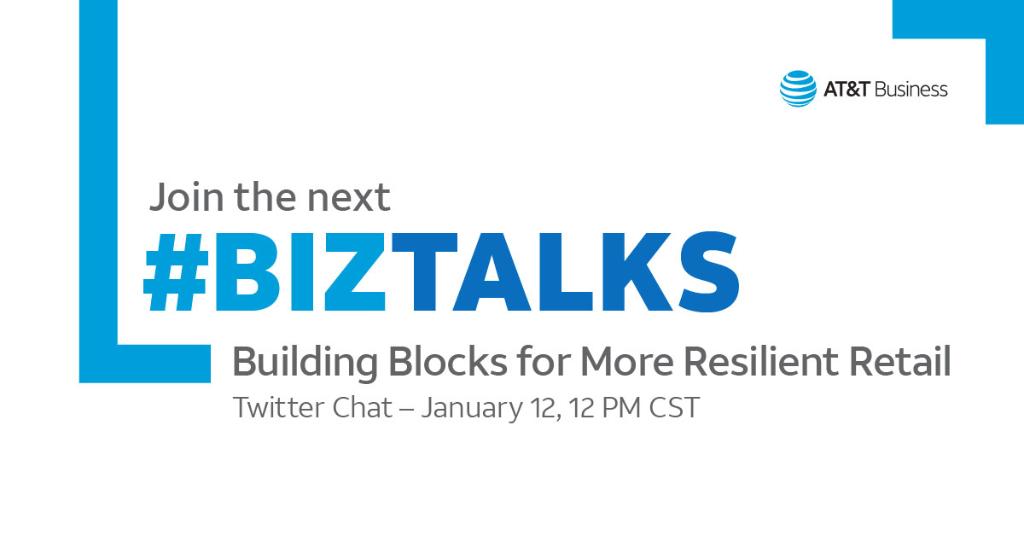 AT&T Business

Join the next
#BIZTALKS
Building Blocks for More Resilient Retail
Twitter Chat – January 12, 12 PM CST